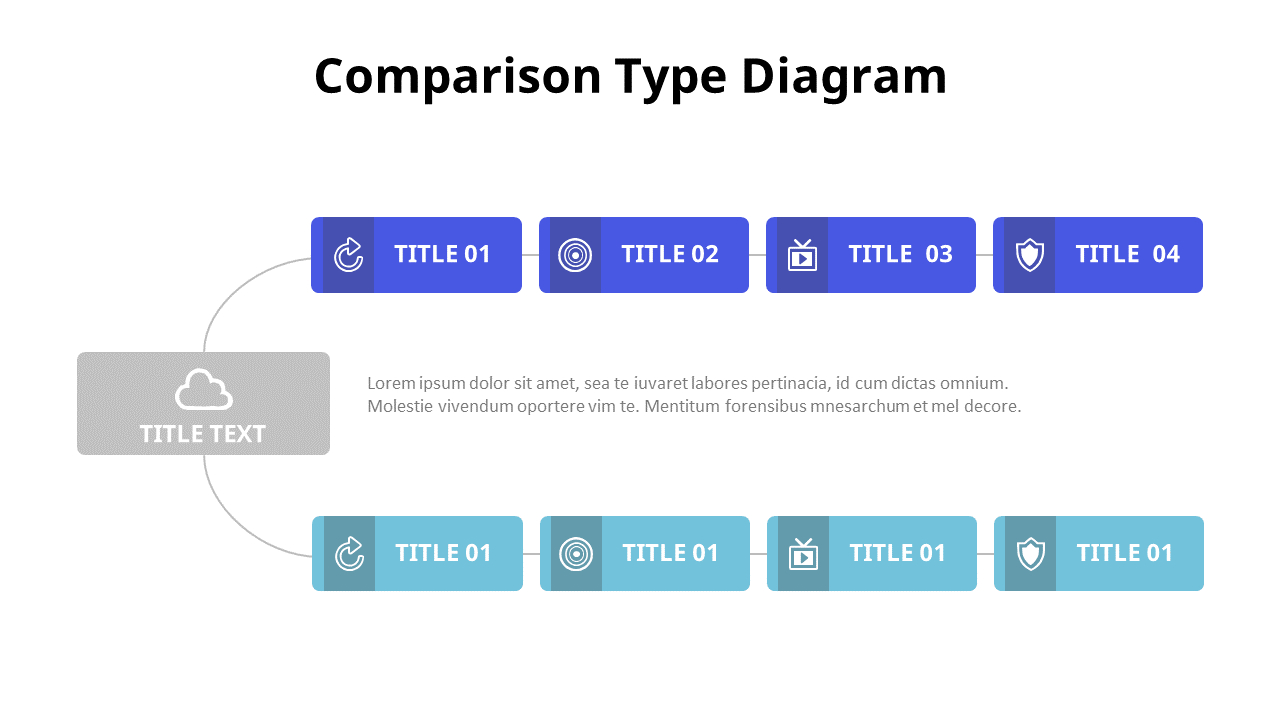 Comparison Type Diagram

TITLE 01
TITLE 02
TITLE 03
TITLE 04

TITLE TEXT

Lorem ipsum dolor sit amet, sea te iuvaret labores pertinacia, id cum dictas omnium. Molestie vivendum oportere vim te. Mentitum forensibus mnesarchum et mel decore.

TITLE 01
TITLE 01
TITLE 01
TITLE 01